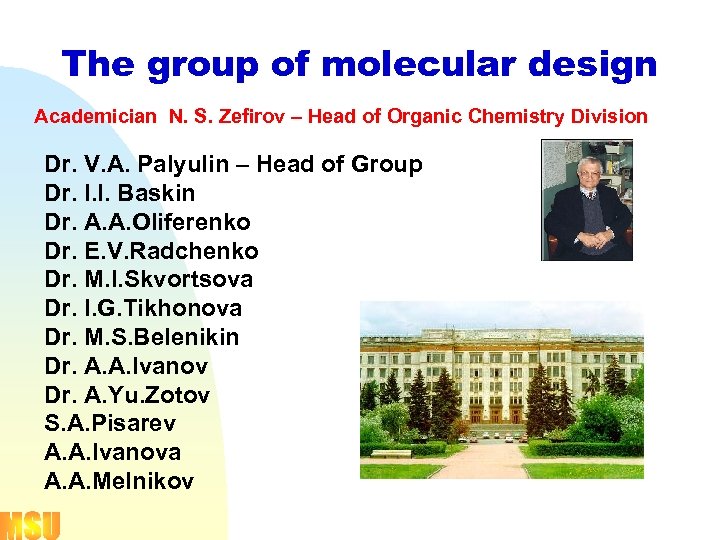 The group of molecular design

Academician N. S. Zefirov – Head of Organic Chemistry Division

Dr. V.A. Palyulin – Head of Group
Dr. I.I. Baskin
Dr. A.A.Oliferenko
Dr. E.V.Radchenko
Dr. M.I.Skvortsova
Dr. I.G.Tikhonova
Dr. M.S.Belenikin
Dr. A.A.Ivanov
Dr. A.Yu.Zotov
S.A.Pisarev
A.A.Ivanova
A.A.Melnikov

MSU